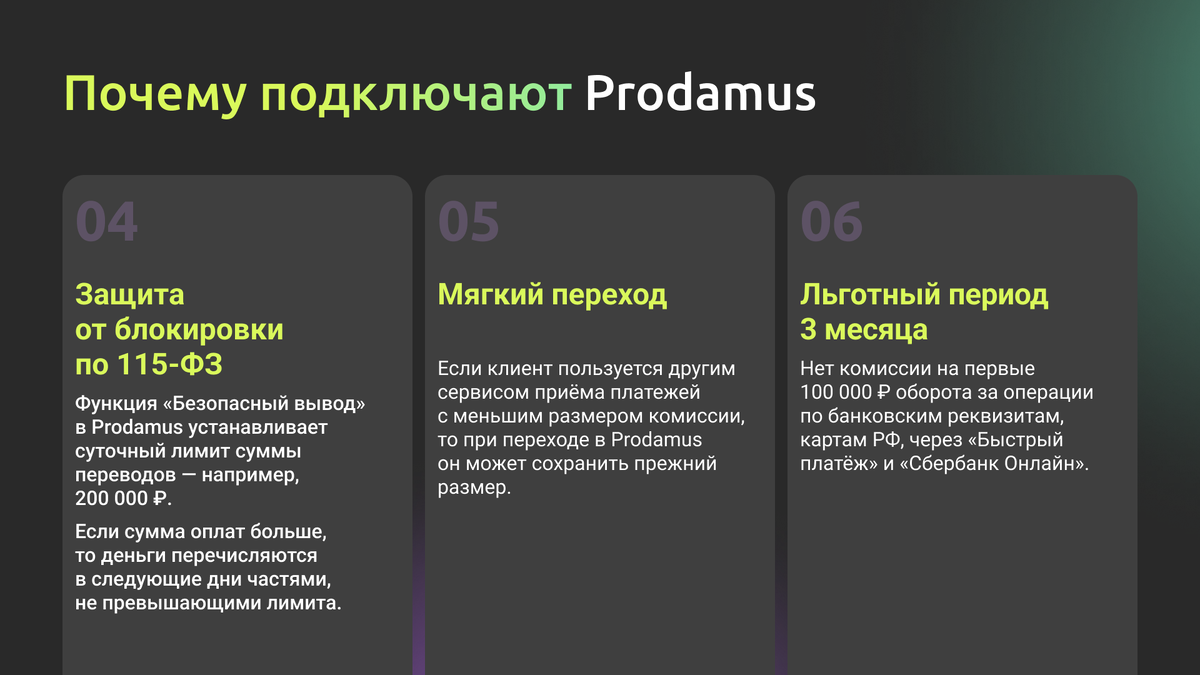 Почему подключают Prodamus

04

Защита от блокировки по 115-ФЗ

Функция «Безопасный вывод» в Prodamus устанавливает суточный лимит суммы переводов — например, 200 000 ₽.

Если сумма оплат больше, то деньги перечисляются в следующие дни частями, не превышающими лимита.

05

Мягкий переход

Если клиент пользуется другим сервисом приёма платежей с меньшим размером комиссии, то при переходе в Prodamus он может сохранить прежний размер.

06

Льготный период 3 месяца

Нет комиссии на первые 100 000 ₽ оборота за операции по банковским реквизитам, картам РФ, через «Быстрый платёж» и «Сбербанк Онлайн».